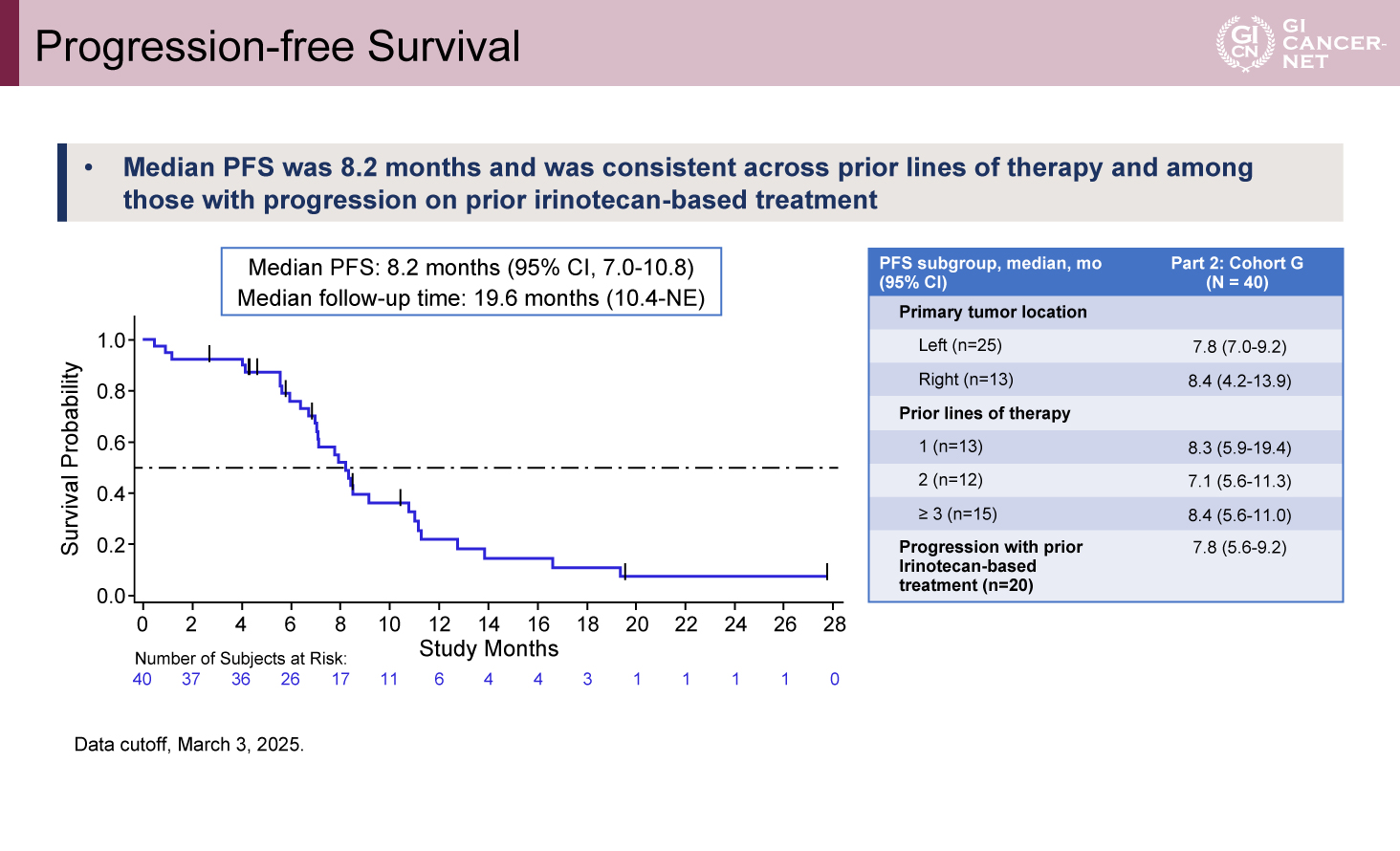 Progression-free Survival

GI CN GI CANCER-NET

• Median PFS was 8.2 months and was consistent across prior lines of therapy and among those with progression on prior irinotecan-based treatment

Median PFS: 8.2 months (95% CI, 7.0-10.8)
Median follow-up time: 19.6 months (10.4-NE)

Survival Probability

1.0
0.8
0.6
0.4
0.2
0.0

0 2 4 6 8 10 12 14 16 18 20 22 24 26 28

Study Months

Number of Subjects at Risk:
40 37 36 26 17 11 6 4 4 3 1 1 1 1 0

| PFS subgroup, median, mo (95% CI) | Part 2: Cohort G (N = 40) |
|---|---|
| Primary tumor location | |
| Left (n=25) | 7.8 (7.0-9.2) |
| Right (n=13) | 8.4 (4.2-13.9) |
| Prior lines of therapy | |
| 1 (n=13) | 8.3 (5.9-19.4) |
| 2 (n=12) | 7.1 (5.6-11.3) |
| ≥ 3 (n=15) | 8.4 (5.6-11.0) |
| Progression with prior Irinotecan-based treatment (n=20) | 7.8 (5.6-9.2) |

Data cutoff, March 3, 2025.